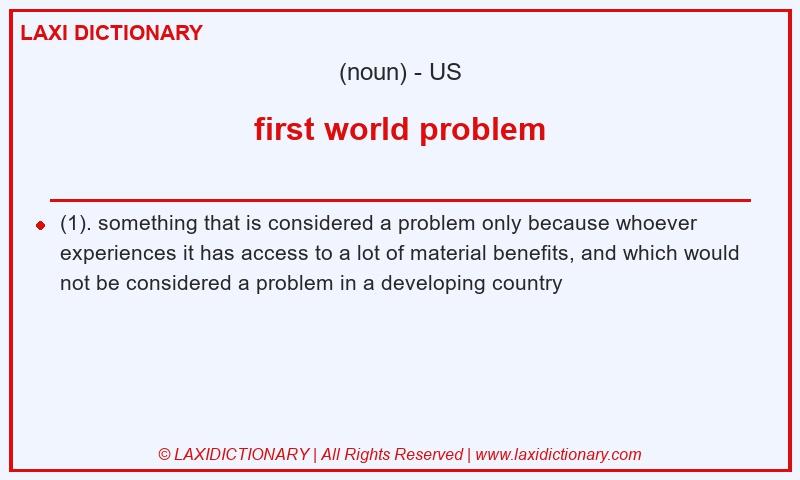 LAXI DICTIONARY

(noun) - US

first world problem

(1). something that is considered a problem only because whoever experiences it has access to a lot of material benefits, and which would not be considered a problem in a developing country

© LAXIDICTIONARY | All Rights Reserved | www.laxidictionary.com